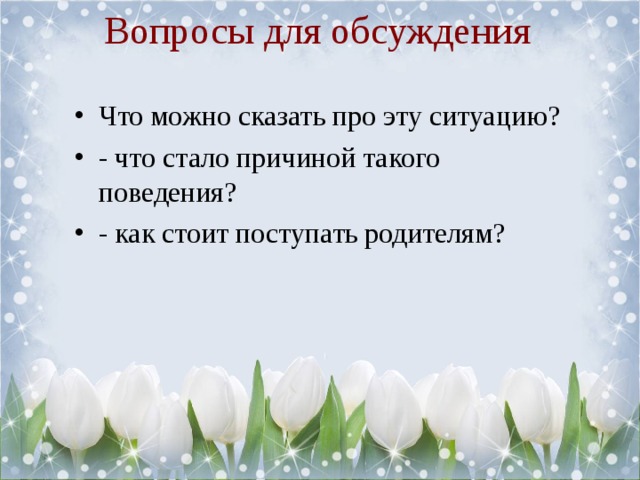 Вопросы для обсуждения

• Что можно сказать про эту ситуацию?
• - что стало причиной такого поведения?
• - как стоит поступать родителям?